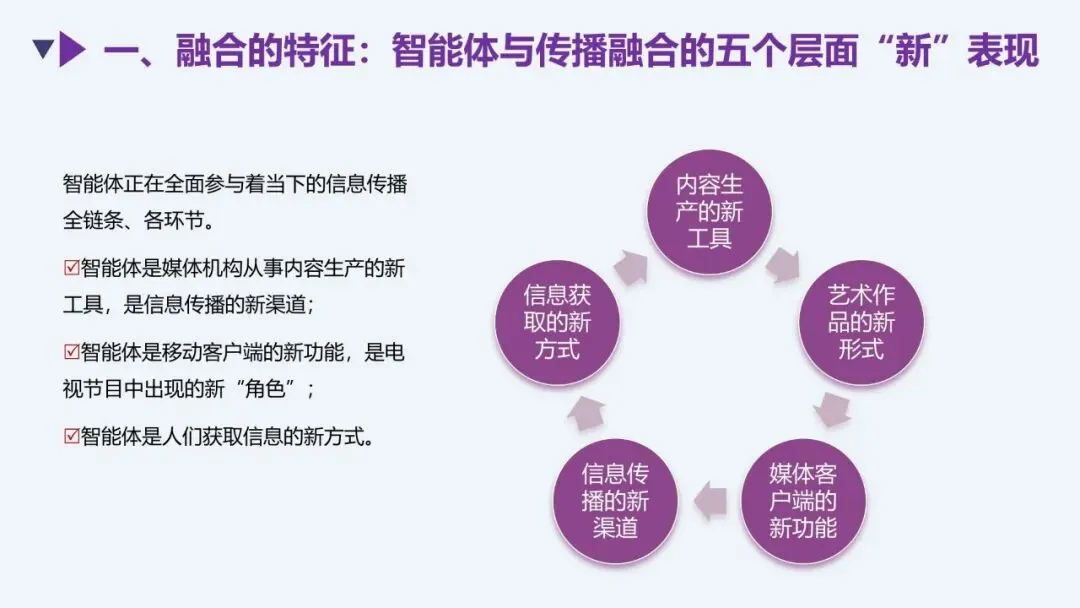 一、融合的特征：智能体与传播融合的五个层面“新”表现

智能体正在全面参与着当下的信息传播全链条、各环节。

☑智能体是媒体机构从事内容生产的新工具，是信息传播的新渠道；

☑智能体是移动客户端的新功能，是电视节目中出现的新“角色”；

☑智能体是人们获取信息的新方式。

内容生产的新工具

艺术作品的新形式

媒体客户端的新功能

信息传播的新渠道

信息获取的新方式